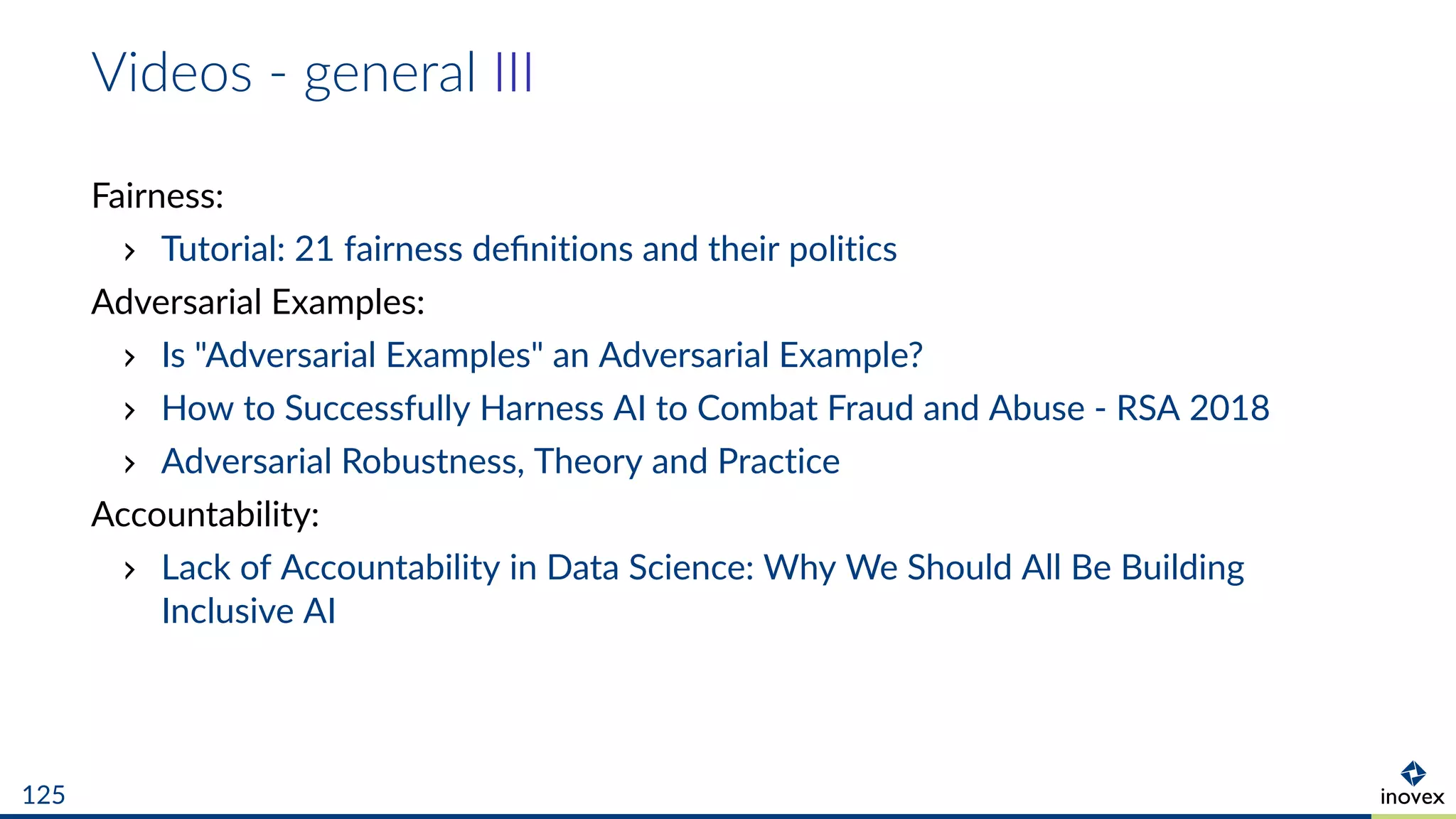 Videos - general III

Fairness:

› Tutorial: 21 fairness definitions and their politics

Adversarial Examples:

› Is "Adversarial Examples" an Adversarial Example?

› How to Successfully Harness AI to Combat Fraud and Abuse - RSA 2018

› Adversarial Robustness, Theory and Practice

Accountability:

› Lack of Accountability in Data Science: Why We Should All Be Building Inclusive AI

125

inovex